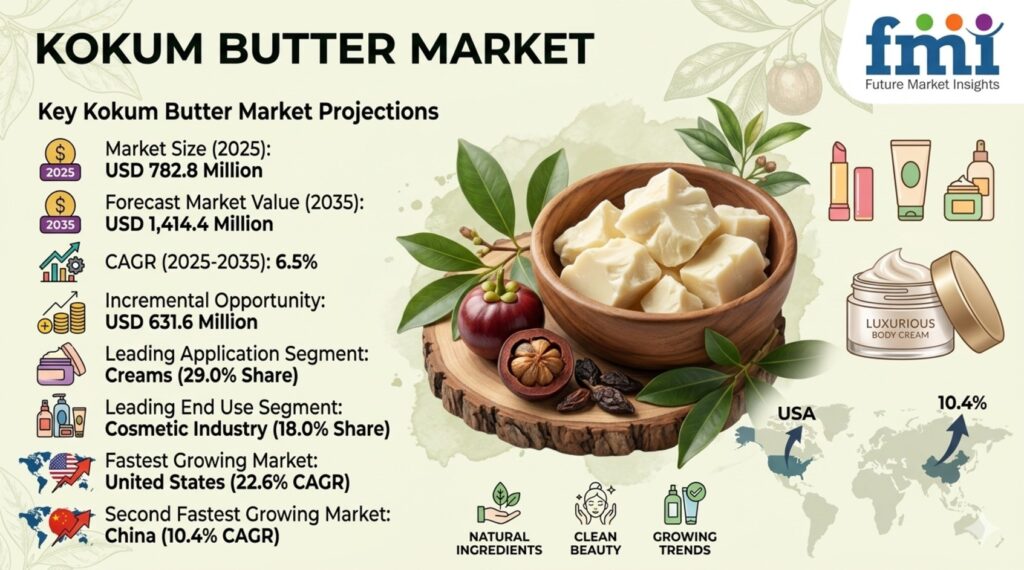 KOKUM BUTTER MARKET

fmi
Future Market Insights

Key Kokum Butter Market Projections

2025
Market Size (2025):
USD 782.8 Million

2035
Forecast Market Value (2035):
USD 1,414.4 Million

CAGR (2025-2035): 6.5%

Incremental Opportunity:
USD 631.6 Million

Leading Application Segment:
Creams (29.0% Share)

Leading End Use Segment:
Cosmetic Industry (18.0% Share)

Fastest Growing Market:
United States (22.6% CAGR)

Second Fastest Growing Market:
China (10.4% CAGR)

LUXURIOUS
BODY CREAM

USA

10.4%

NATURAL INGREDIENTS

CLEAN BEAUTY

GROWING TRENDS